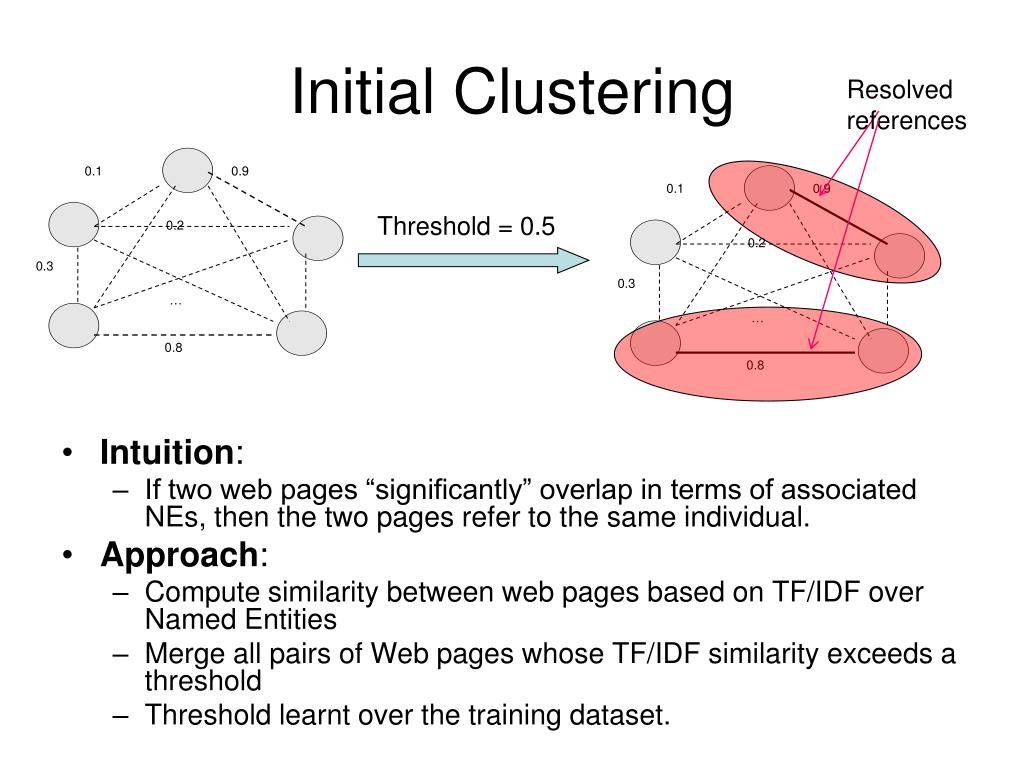 Initial Clustering

Resolved references

0.1
0.9
0.2
0.3
…
0.8

Threshold = 0.5

0.1
0.9
0.2
0.3
…
0.8

• **Intuition**:
  – If two web pages “significantly” overlap in terms of associated NEs, then the two pages refer to the same individual.
• **Approach**:
  – Compute similarity between web pages based on TF/IDF over Named Entities
  – Merge all pairs of Web pages whose TF/IDF similarity exceeds a threshold
  – Threshold learnt over the training dataset.